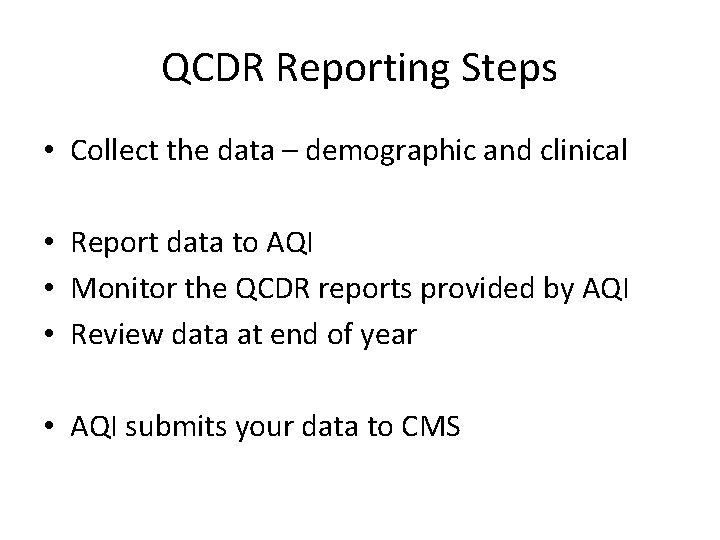 QCDR Reporting Steps

• Collect the data – demographic and clinical

• Report data to AQI
• Monitor the QCDR reports provided by AQI
• Review data at end of year

• AQI submits your data to CMS